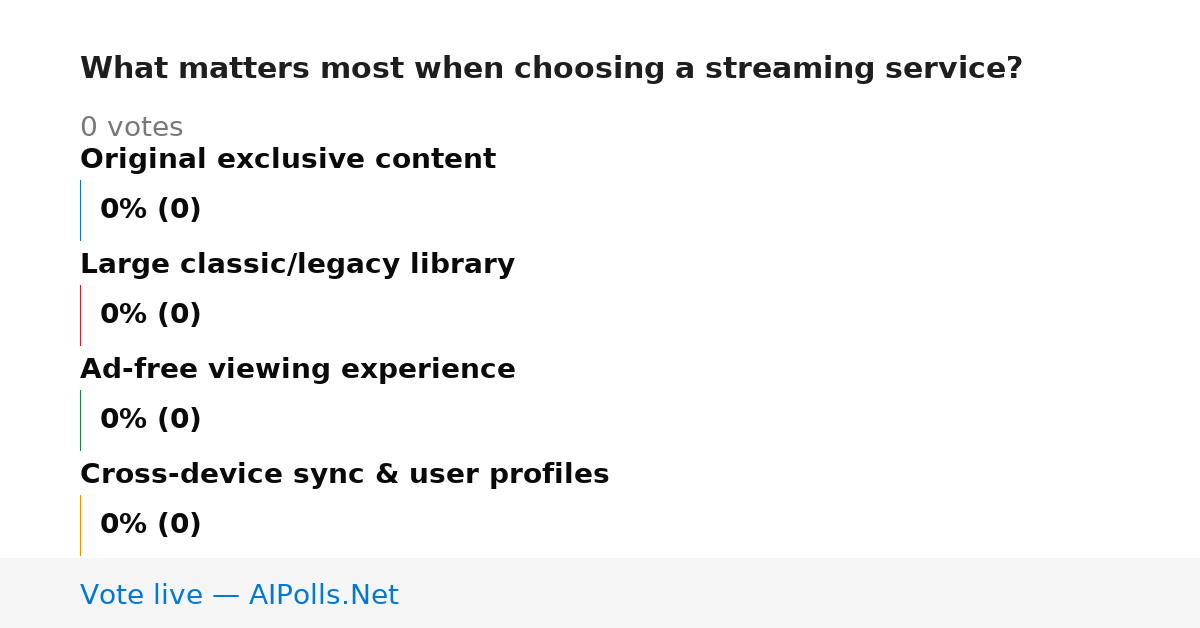 What matters most when choosing a streaming service?

0 votes

Original exclusive content

0% (0)

Large classic/legacy library

0% (0)

Ad-free viewing experience

0% (0)

Cross-device sync & user profiles

0% (0)

Vote live — AIPolls.Net